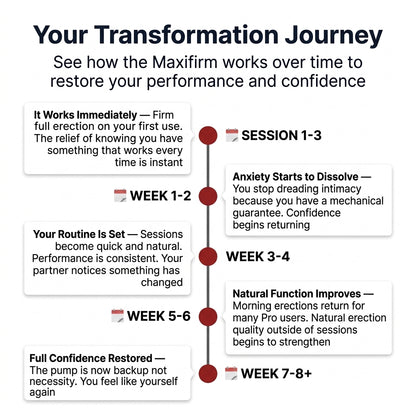 Your Transformation Journey

See how the Maxifirm works over time to restore your performance and confidence

It Works Immediately — Firm full erection on your first use. The relief of knowing you have something that works every time is instant

SESSION 1-3

WEEK 1-2

Anxiety Starts to Dissolve — You stop dreading intimacy because you have a mechanical guarantee. Confidence begins returning

Your Routine Is Set — Sessions become quick and natural. Performance is consistent. Your partner notices something has changed

WEEK 3-4

WEEK 5-6

Natural Function Improves — Morning erections return for many Pro users. Natural erection quality outside of sessions begins to strengthen

Full Confidence Restored — The pump is now backup not necessity. You feel like yourself again

WEEK 7-8+